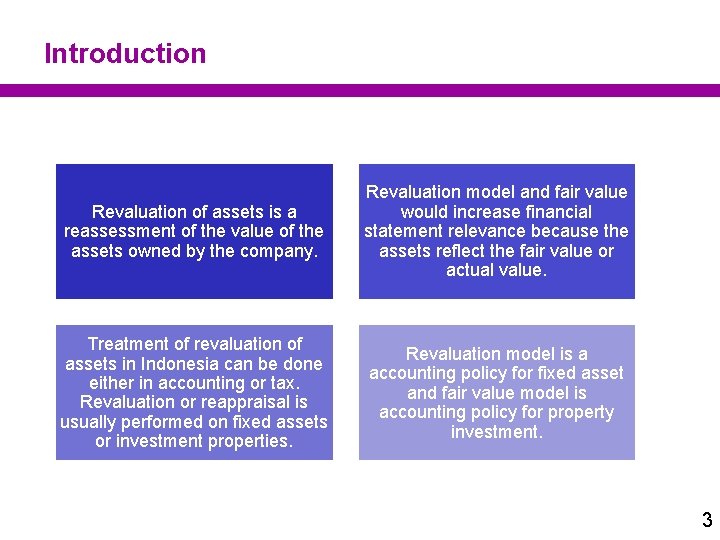 Introduction

Revaluation of assets is a reassessment of the value of the assets owned by the company.

Revaluation model and fair value would increase financial statement relevance because the assets reflect the fair value or actual value.

Treatment of revaluation of assets in Indonesia can be done either in accounting or tax. Revaluation or reappraisal is usually performed on fixed assets or investment properties.

Revaluation model is a accounting policy for fixed asset and fair value model is accounting policy for property investment.

3